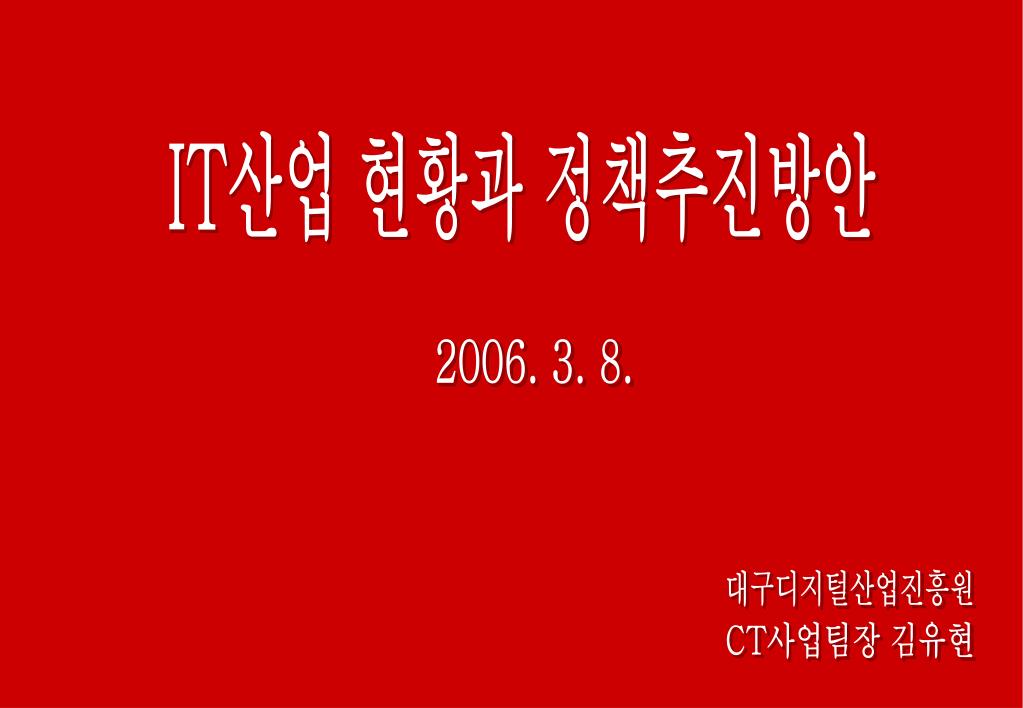 IT산업 현황과 정책추진방안

2006. 3. 8.

대구디지털산업진흥원
CT사업팀장 김유현